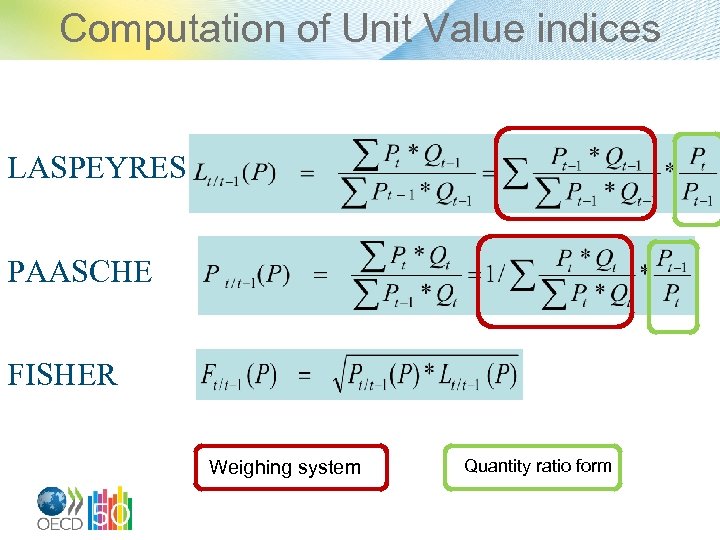 Computation of Unit Value indices

LASPEYRES $L_{t/t-1}(P) = \frac{\sum P_t * Q_{t-1}}{\sum P_{t-1} * Q_{t-1}} = \sum \frac{P_{t-1} * Q_{t-1}}{\sum P_{t-1} * Q_{t-1}} * \frac{P_t}{P_{t-1}}$

PAASCHE $P_{t/t-1}(P) = \frac{\sum P_t * Q_t}{\sum P_{t-1} * Q_t} = 1 / \sum \frac{P_t * Q_t}{\sum P_t * Q_t} * \frac{P_{t-1}}{P_t}$

FISHER $F_{t/t-1}(P) = \sqrt{P_{t/t-1}(P) * L_{t/t-1}(P)}$

Weighing system

Quantity ratio form

OECD 50